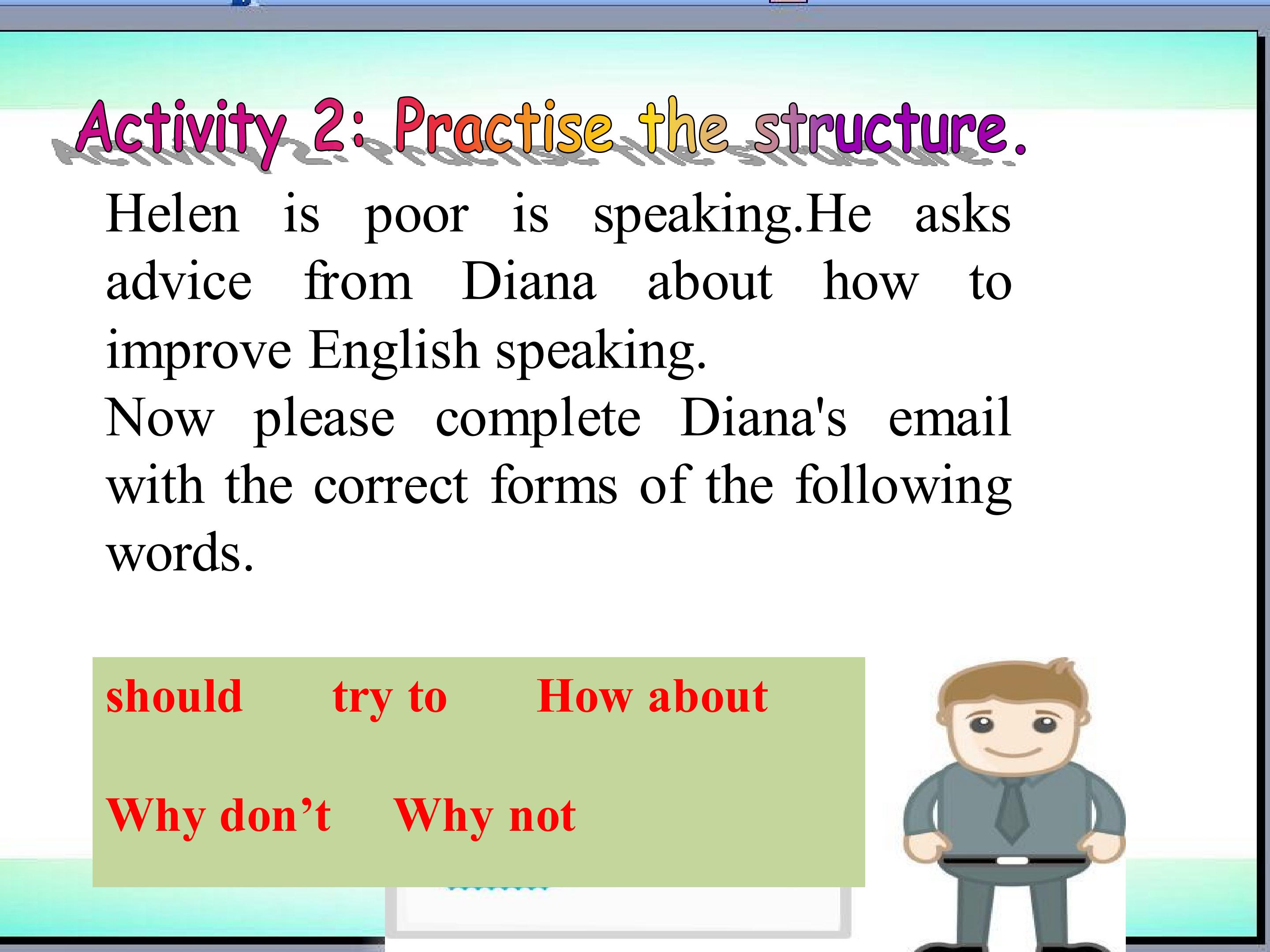 Activity 2: Practise the structure.

Helen is poor is speaking.He asks advice from Diana about how to improve English speaking.
Now please complete Diana's email with the correct forms of the following words.

should try to How about

Why don’t Why not